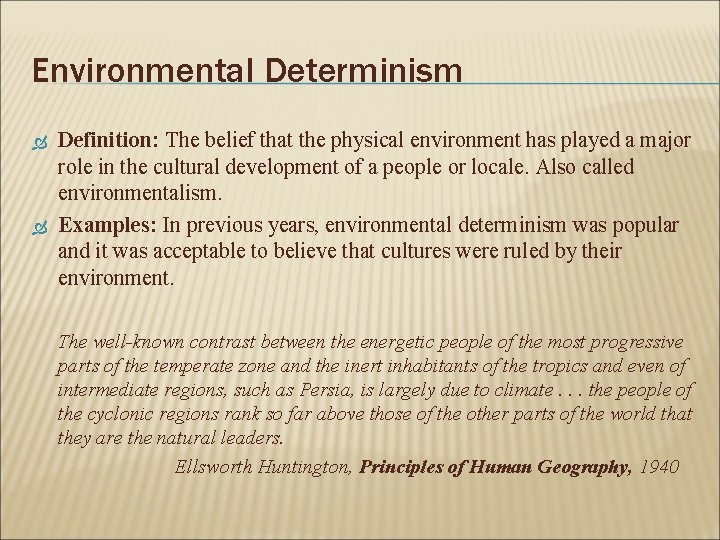 Environmental Determinism

Definition: The belief that the physical environment has played a major role in the cultural development of a people or locale. Also called environmentalism.

Examples: In previous years, environmental determinism was popular and it was acceptable to believe that cultures were ruled by their environment.

The well-known contrast between the energetic people of the most progressive parts of the temperate zone and the inert inhabitants of the tropics and even of intermediate regions, such as Persia, is largely due to climate . . . the people of the cyclonic regions rank so far above those of the other parts of the world that they are the natural leaders.

Ellsworth Huntington, Principles of Human Geography, 1940